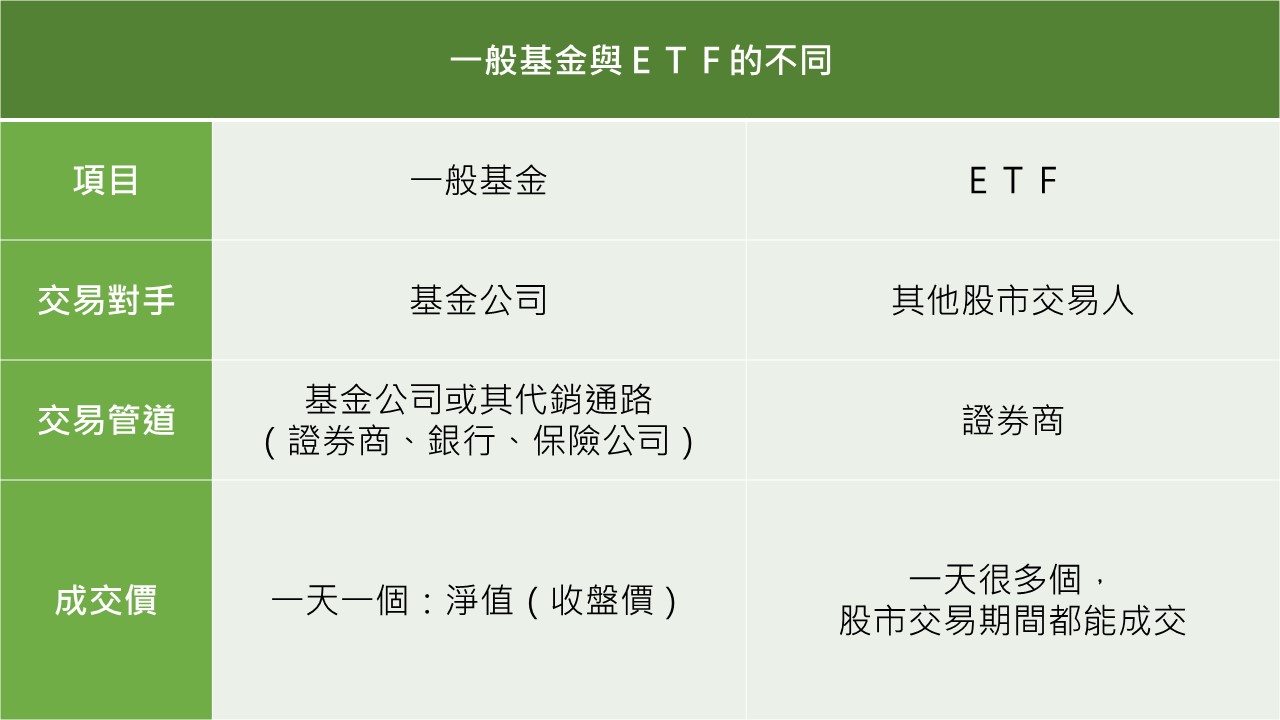 一般基金與ＥＴＦ的不同

| 項目 | 一般基金 | ＥＴＦ |
|---|---|---|
| 交易對手 | 基金公司 | 其他股市交易人 |
| 交易管道 | 基金公司或其代銷通路（證券商、銀行、保險公司） | 證券商 |
| 成交價 | 一天一個：淨值（收盤價） | 一天很多個，股市交易期間都能成交 |